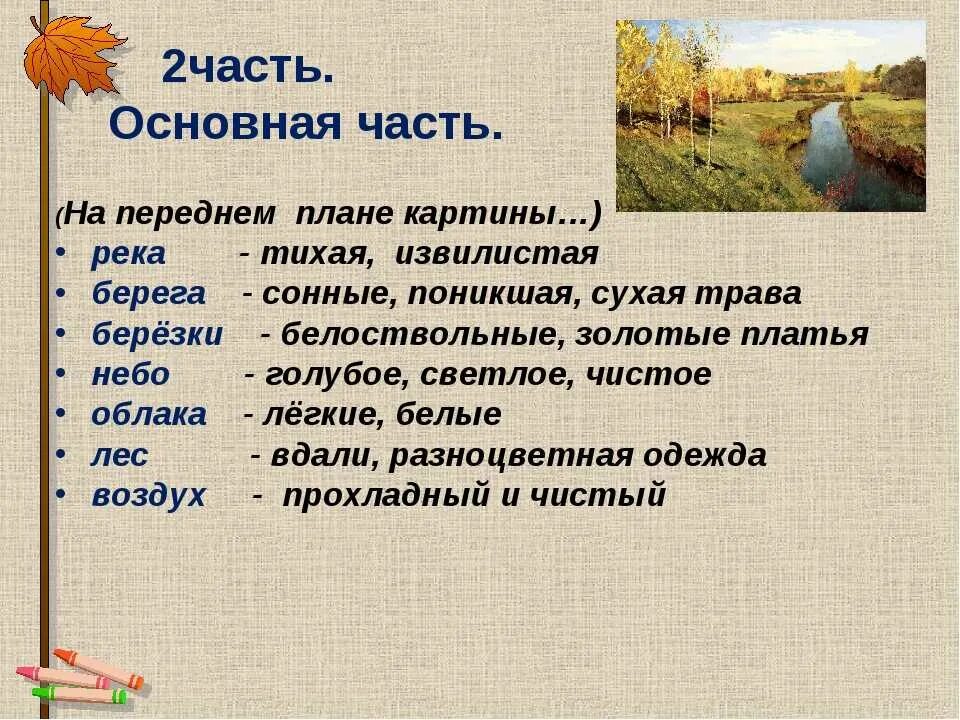 2часть.
Основная часть.

(На переднем плане картины…)
• река - тихая, извилистая
• берега - сонные, поникшая, сухая трава
• берёзки - белоствольные, золотые платья
• небо - голубое, светлое, чистое
• облака - лёгкие, белые
• лес - вдали, разноцветная одежда
• воздух - прохладный и чистый